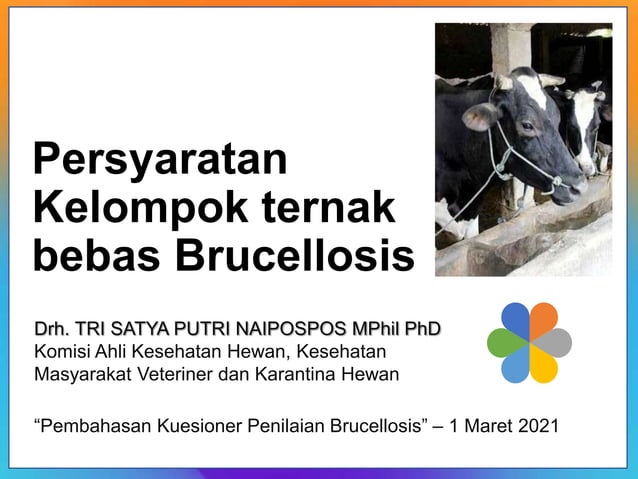 Persyaratan Kelompok ternak bebas Brucellosis

Drh. TRI SATYA PUTRI NAIPOSPOS MPhil PhD
Komisi Ahli Kesehatan Hewan, Kesehatan Masyarakat Veteriner dan Karantina Hewan

“Pembahasan Kuesioner Penilaian Brucellosis” – 1 Maret 2021